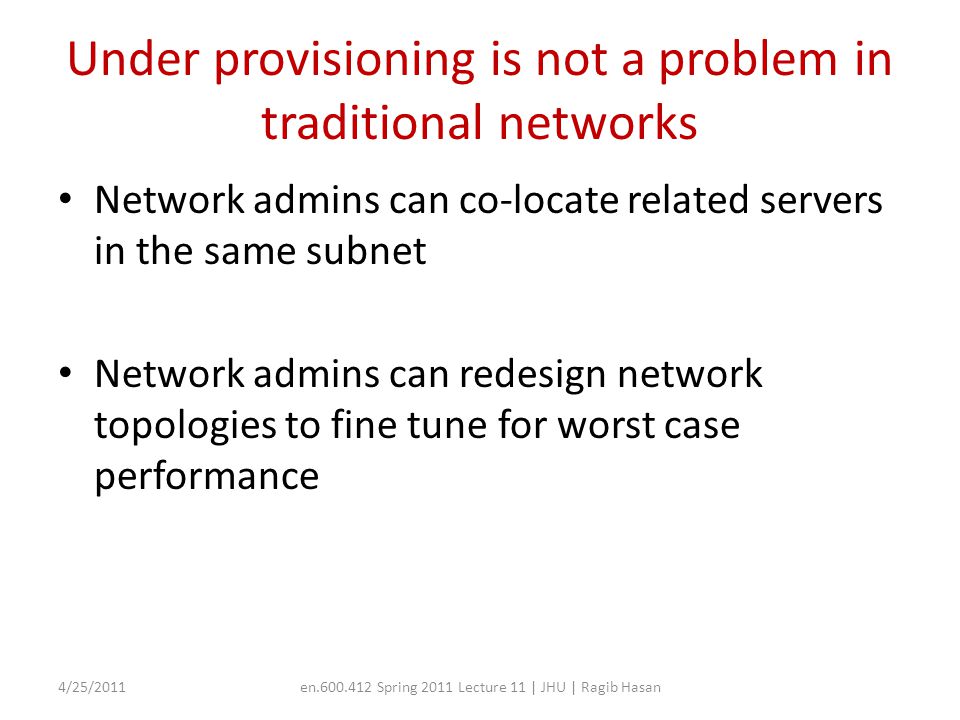 Under provisioning is not a problem in traditional networks

• Network admins can co-locate related servers in the same subnet

• Network admins can redesign network topologies to fine tune for worst case performance

4/25/2011

en.600.412 Spring 2011 Lecture 11 | JHU | Ragib Hasan